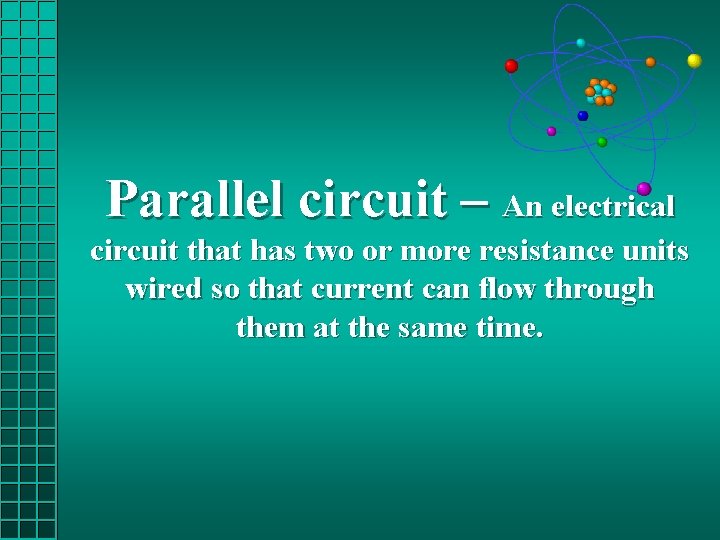 Parallel circuit – An electrical circuit that has two or more resistance units wired so that current can flow through them at the same time.